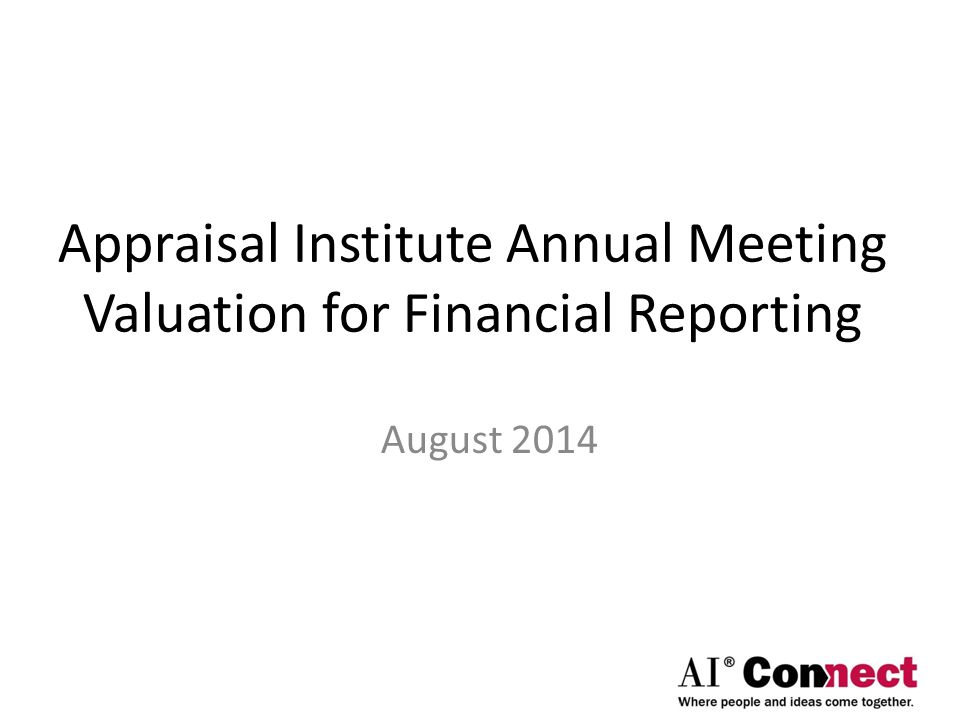 Appraisal Institute Annual Meeting
Valuation for Financial Reporting

August 2014

AI® Connect
Where people and ideas come together.